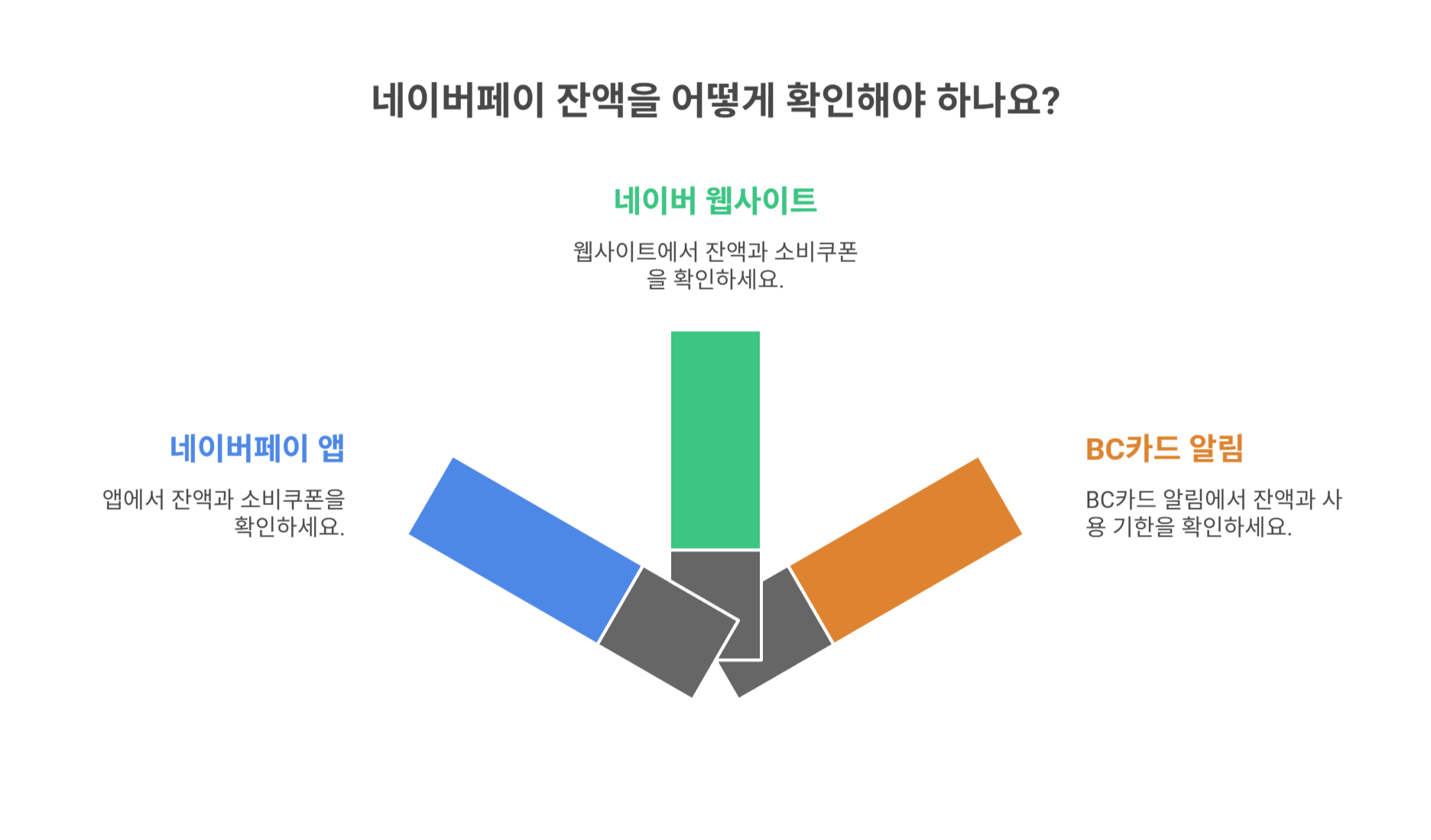 네이버페이 잔액을 어떻게 확인해야 하나요?

네이버 웹사이트

웹사이트에서 잔액과 소비쿠폰을 확인하세요.

네이버페이 앱

앱에서 잔액과 소비쿠폰을 확인하세요.

BC카드 알림

BC카드 알림에서 잔액과 사용 기한을 확인하세요.